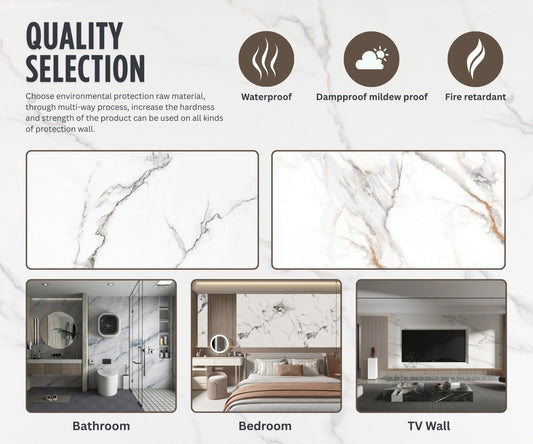 QUALITY SELECTION

Choose environmental protection raw material, through multi-way process, increase the hardness and strength of the product can be used on all kinds of protection wall.

Waterproof

Dampproof mildew proof

Fire retardant

Bathroom

Bedroom

TV Wall